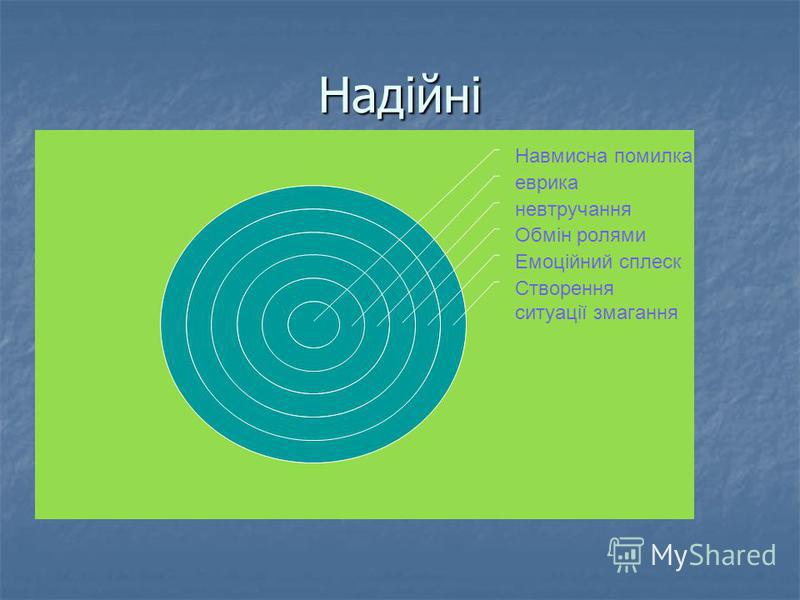 Надійні

Навмисна помилка
еврика
невтручання
Обмін ролями
Емоційний сплеск
Створення ситуації змагання

MyShared